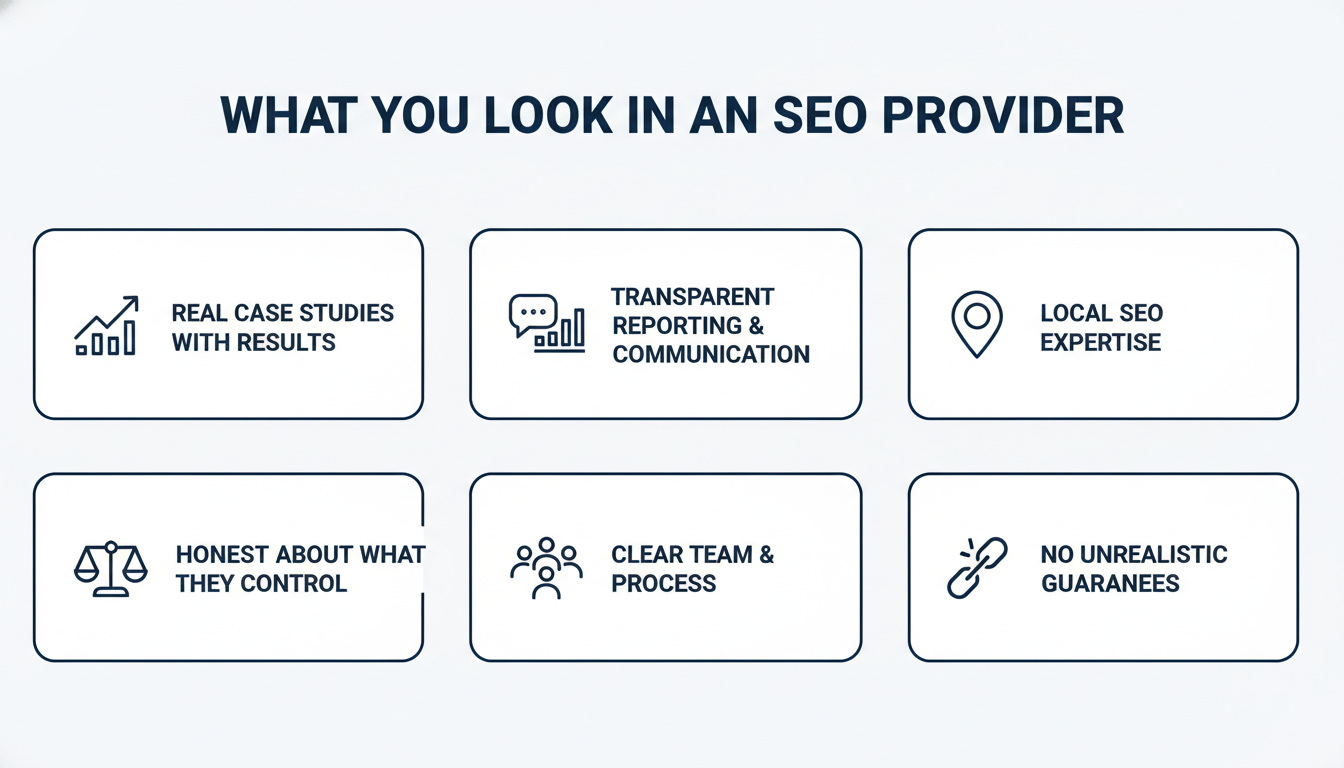 WHAT YOU LOOK IN AN SEO PROVIDER

REAL CASE STUDIES WITH RESULTS

TRANSPARENT REPORTING & COMMUNICATION

LOCAL SEO EXPERTISE

HONEST ABOUT WHAT THEY CONTROL

CLEAR TEAM & PROCESS

NO UNREALISTIC GUARANEES